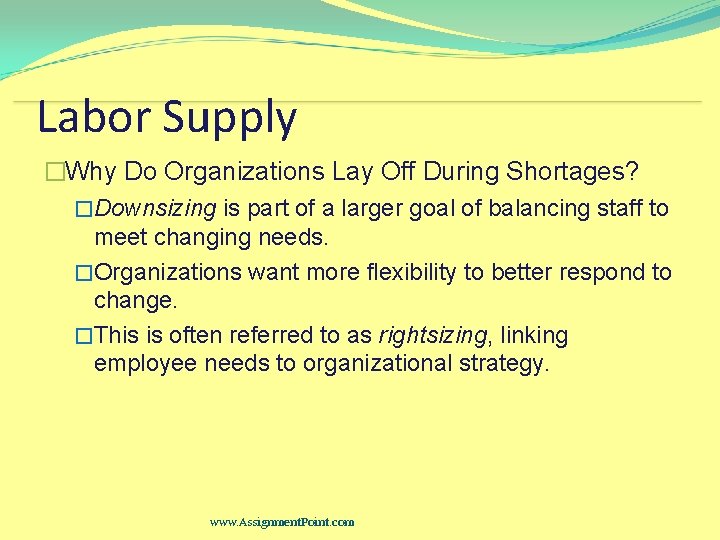 Labor Supply

□Why Do Organizations Lay Off During Shortages?

□Downsizing is part of a larger goal of balancing staff to meet changing needs.

□Organizations want more flexibility to better respond to change.

□This is often referred to as rightsizing, linking employee needs to organizational strategy.

www.AssignmentPoint.com